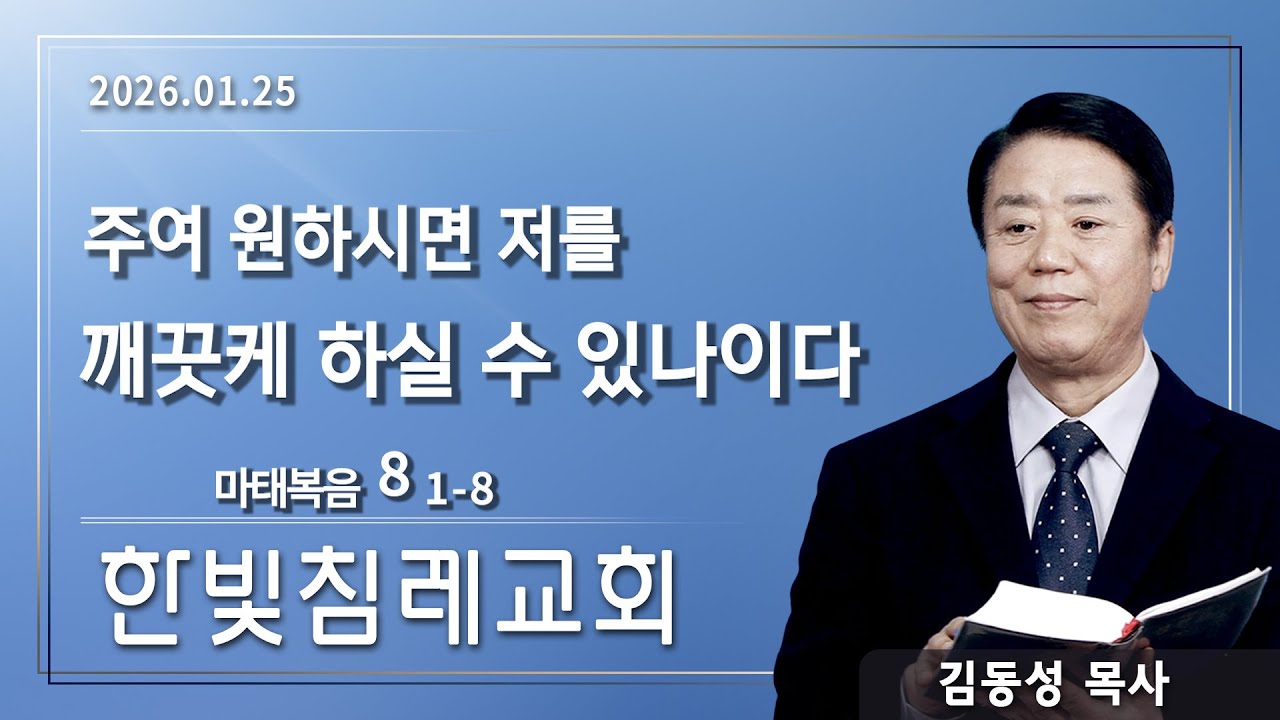 2026.01.25

주여 원하시면 저를 깨끗케 하실 수 있나이다

마태복음 8 1-8

한빛침례교회

김동성 목사